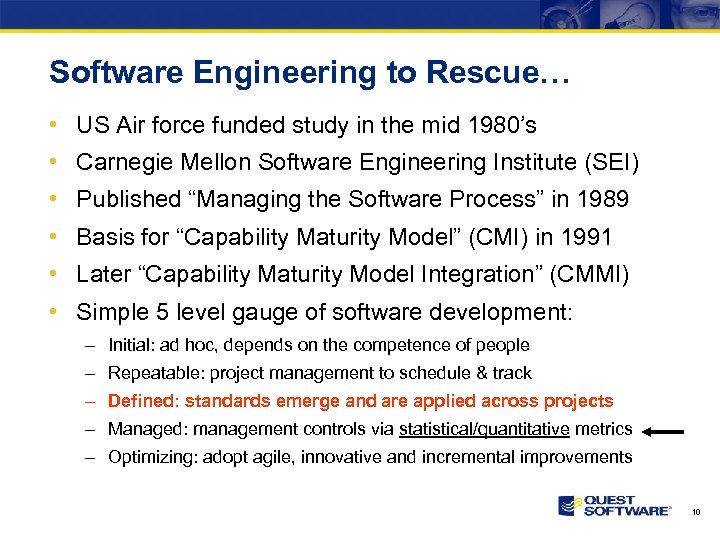 Software Engineering to Rescue…

• US Air force funded study in the mid 1980's
• Carnegie Mellon Software Engineering Institute (SEI)
• Published "Managing the Software Process" in 1989
• Basis for "Capability Maturity Model" (CMI) in 1991
• Later "Capability Maturity Model Integration" (CMMI)
• Simple 5 level gauge of software development:
– Initial: ad hoc, depends on the competence of people
– Repeatable: project management to schedule & track
– Defined: standards emerge and are applied across projects
– Managed: management controls via statistical/quantitative metrics
– Optimizing: adopt agile, innovative and incremental improvements

QUEST SOFTWARE®

10